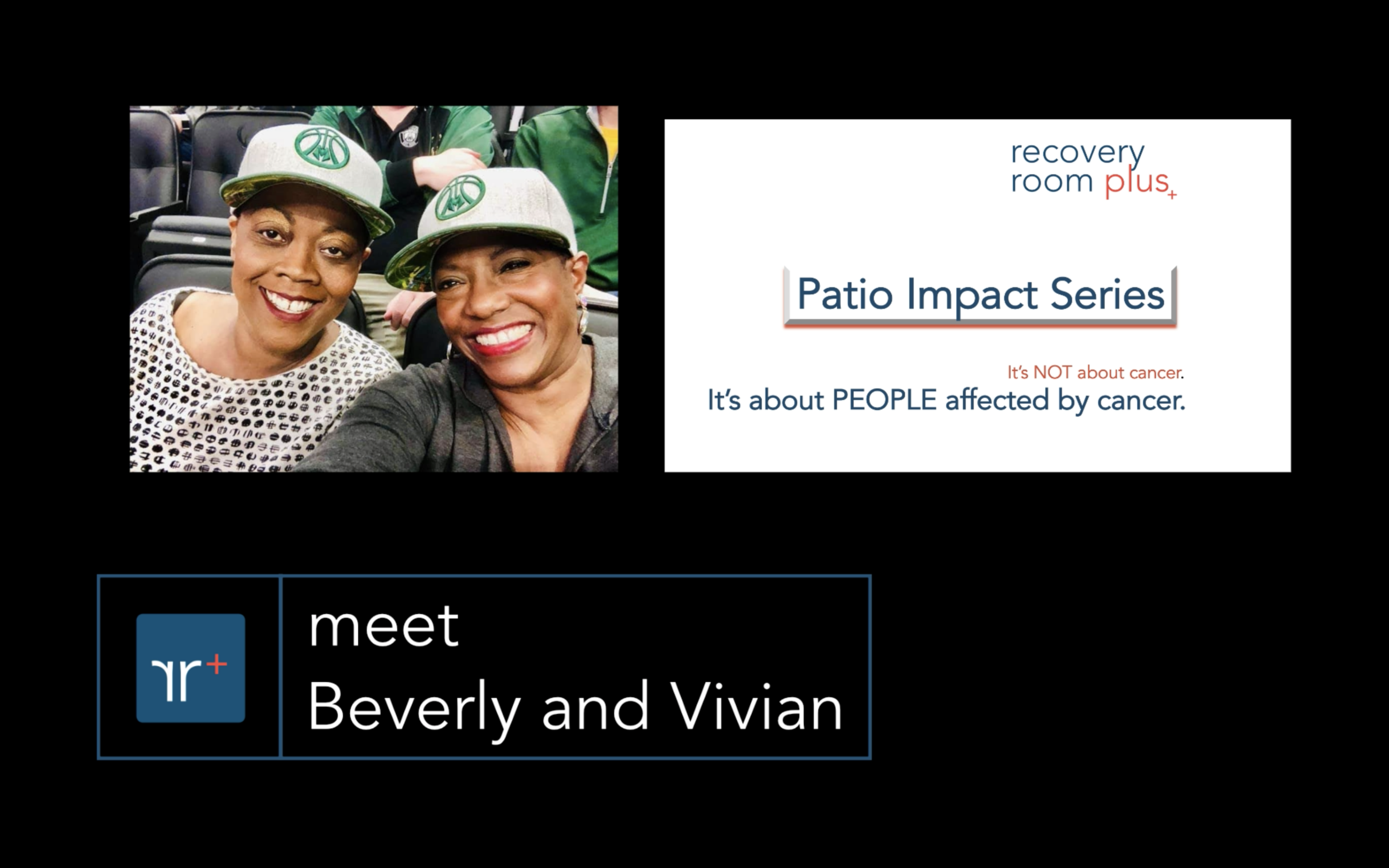 recovery room plus+

Patio Impact Series

It's NOT about cancer.
It's about PEOPLE affected by cancer.

rr+

meet
Beverly and Vivian